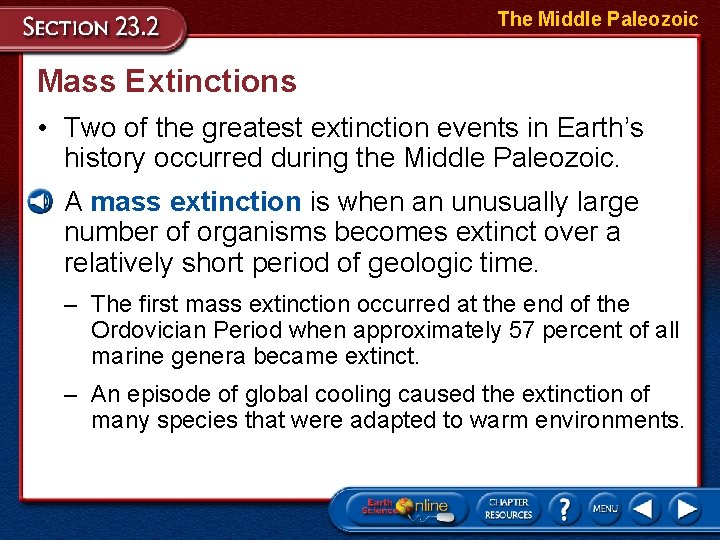 SECTION 23.2

The Middle Paleozoic

Mass Extinctions

• Two of the greatest extinction events in Earth's history occurred during the Middle Paleozoic.

A mass extinction is when an unusually large number of organisms becomes extinct over a relatively short period of geologic time.

– The first mass extinction occurred at the end of the Ordovician Period when approximately 57 percent of all marine genera became extinct.

– An episode of global cooling caused the extinction of many species that were adapted to warm environments.

Earth Science Online

CHAPTER RESOURCES

?

MENU